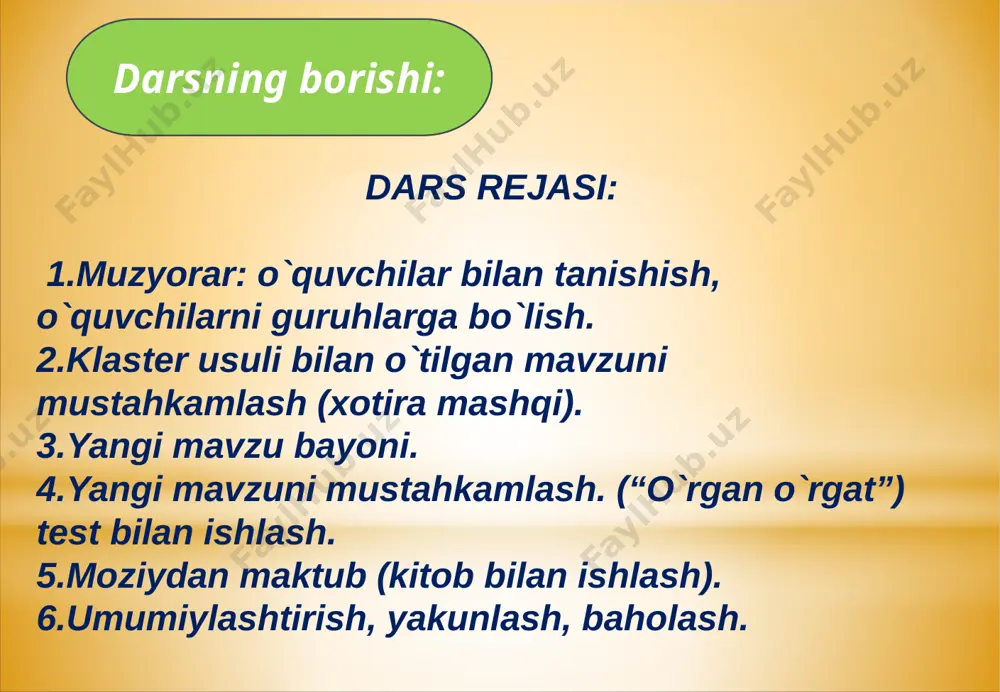 Darsning borishi:

DARS REJASI:

1.Muzyorar: o`quvchilar bilan tanishish, o`quvchilarni guruhlarga bo`lish.
2.Klaster usuli bilan o`tilgan mavzuni mustahkamlash (xotira mashqi).
3.Yangi mavzu bayoni.
4.Yangi mavzuni mustahkamlash. (“O`rgan o`rgat”) test bilan ishlash.
5.Moziydan maktub (kitob bilan ishlash).
6.Umumiylashtirish, yakunlash, baholash.

FaylHub.uz FaylHub.uz FaylHub.uz FaylHub.uz FaylHub.uz FaylHub.uz